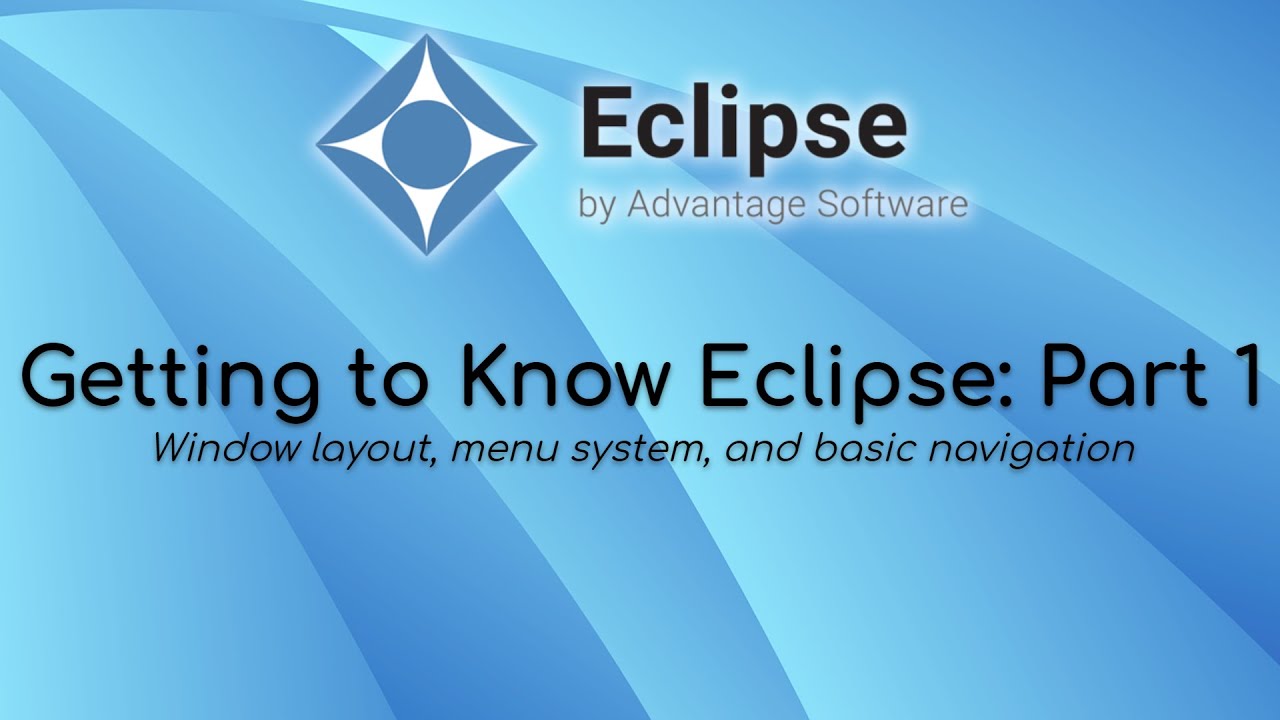 Eclipse
by Advantage Software

Getting to Know Eclipse: Part 1
Window layout, menu system, and basic navigation